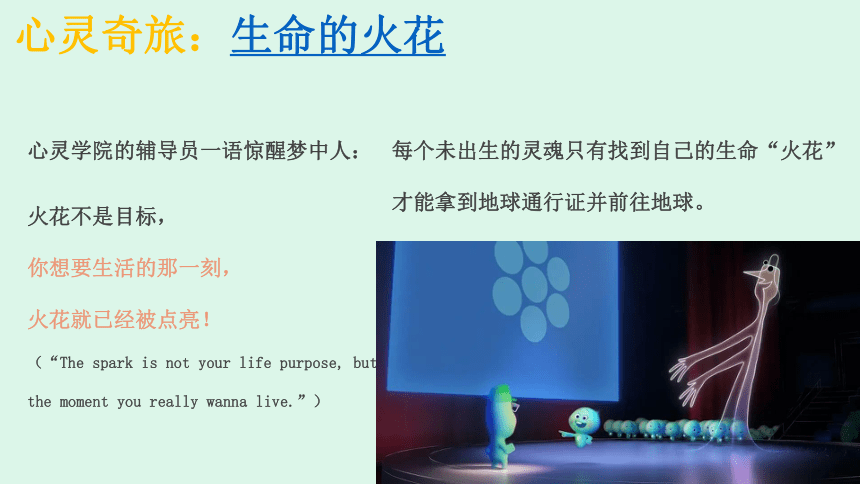 心灵奇旅：生命的火花

心灵学院的辅导员一语惊醒梦中人：

火花不是目标，

你想要生活的那一刻，

火花就已经被点亮！

（“The spark is not your life purpose, but the moment you really wanna live.”）

每个未出生的灵魂只有找到自己的生命“火花”才能拿到地球通行证并前往地球。